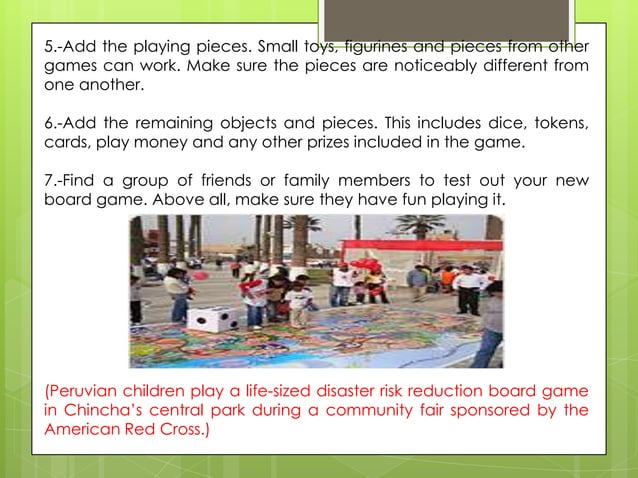 5.-Add the playing pieces. Small toys, figurines and pieces from other games can work. Make sure the pieces are noticeably different from one another.

6.-Add the remaining objects and pieces. This includes dice, tokens, cards, play money and any other prizes included in the game.

7.-Find a group of friends or family members to test out your new board game. Above all, make sure they have fun playing it.

(Peruvian children play a life-sized disaster risk reduction board game in Chincha's central park during a community fair sponsored by the American Red Cross.)